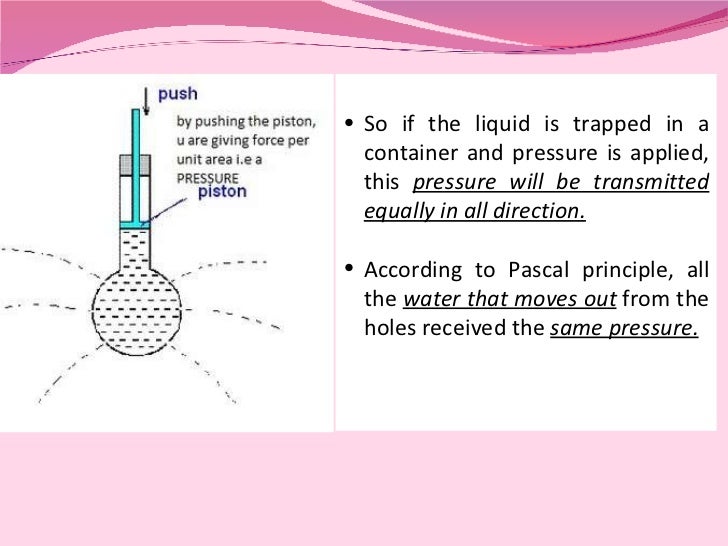 push

by pushing the piston, u are giving force per unit area i.e a PRESSURE

piston

• So if the liquid is trapped in a container and pressure is applied, this pressure will be transmitted equally in all direction.

• According to Pascal principle, all the water that moves out from the holes received the same pressure.